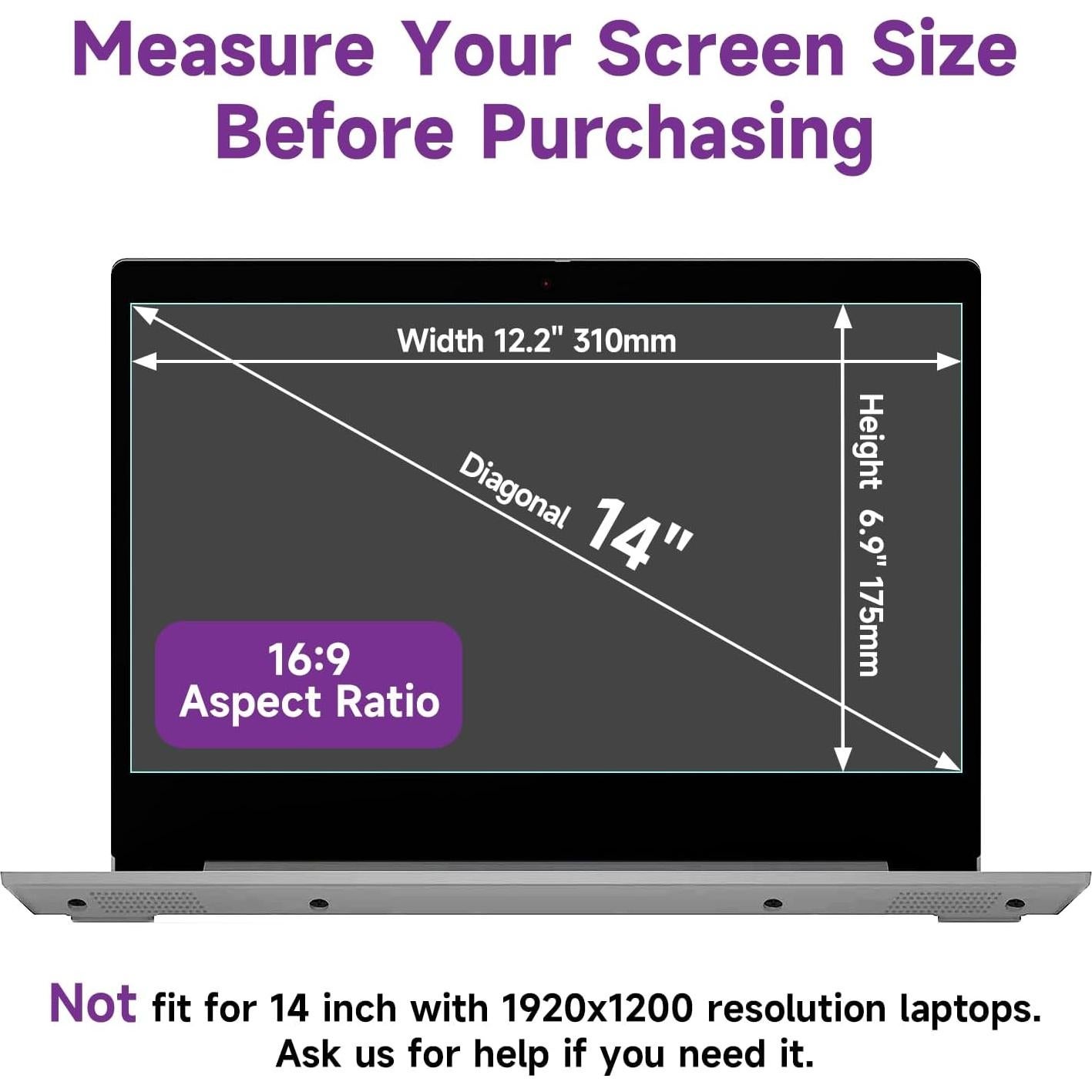 Measure Your Screen Size Before Purchasing

Width 12.2" 310mm

Diagonal 14"

Height 6.9" 175mm

16:9 Aspect Ratio

Not fit for 14 inch with 1920x1200 resolution laptops. Ask us for help if you need it.